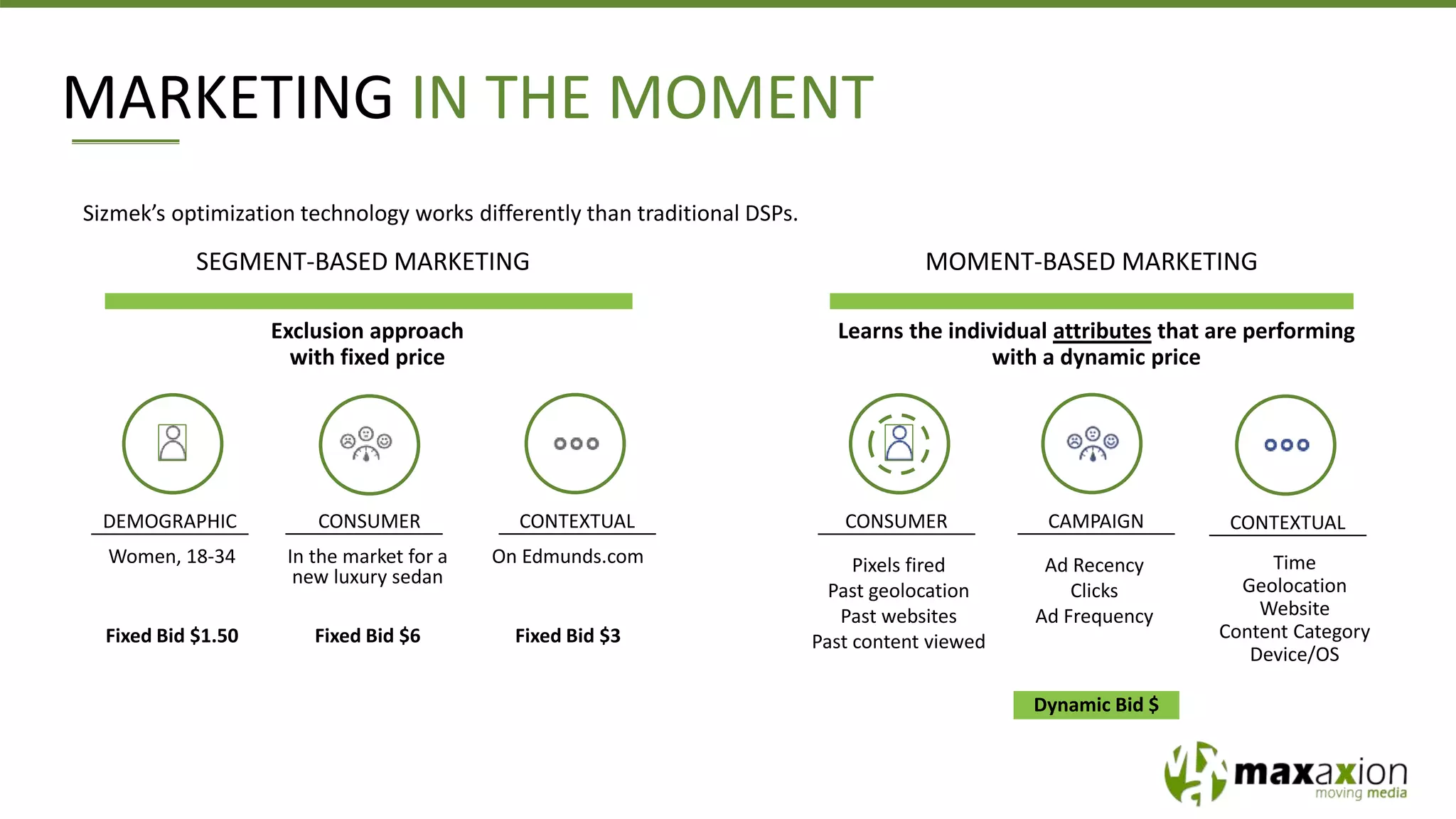 MARKETING IN THE MOMENT

Sizmek's optimization technology works differently than traditional DSPs.

SEGMENT-BASED MARKETING

Exclusion approach with fixed price

DEMOGRAPHIC
Women, 18-34
Fixed Bid $1.50

CONSUMER
In the market for a new luxury sedan
Fixed Bid $6

CONTEXTUAL
On Edmunds.com
Fixed Bid $3

MOMENT-BASED MARKETING

Learns the individual attributes that are performing with a dynamic price

CONSUMER
Pixels fired
Past geolocation
Past websites
Past content viewed

CAMPAIGN
Ad Recency
Clicks
Ad Frequency

CONTEXTUAL
Time
Geolocation
Website
Content Category
Device/OS

Dynamic Bid $

maxaxion
moving media